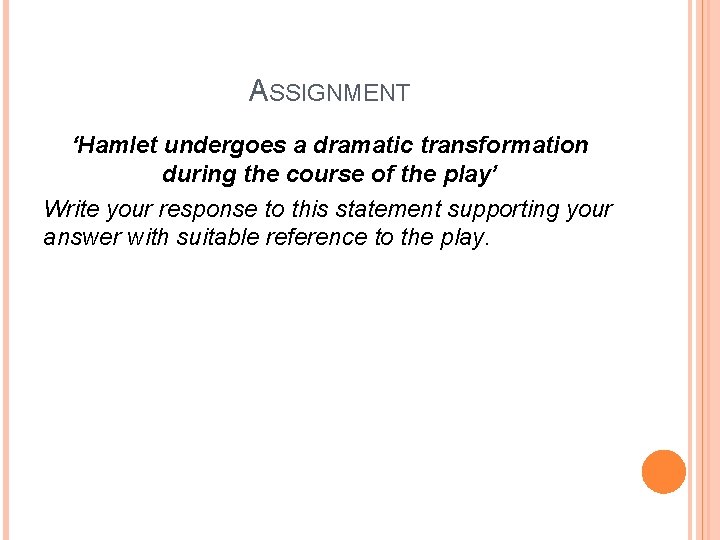 ASSIGNMENT

'Hamlet undergoes a dramatic transformation during the course of the play'

Write your response to this statement supporting your answer with suitable reference to the play.